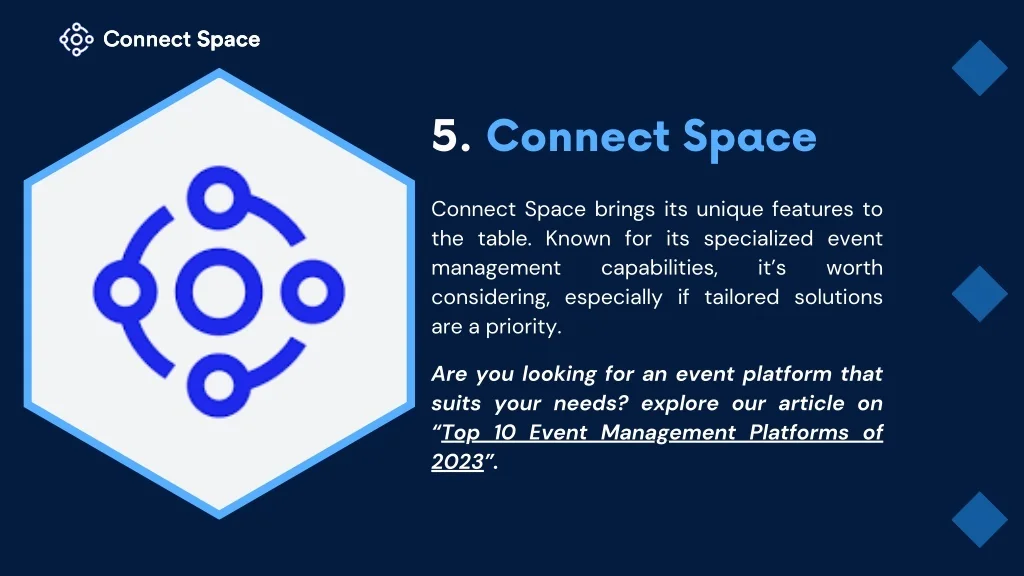 Connect Space

5. Connect Space

Connect Space brings its unique features to the table. Known for its specialized event management capabilities, it’s worth considering, especially if tailored solutions are a priority.

Are you looking for an event platform that suits your needs? explore our article on “Top 10 Event Management Platforms of 2023”.